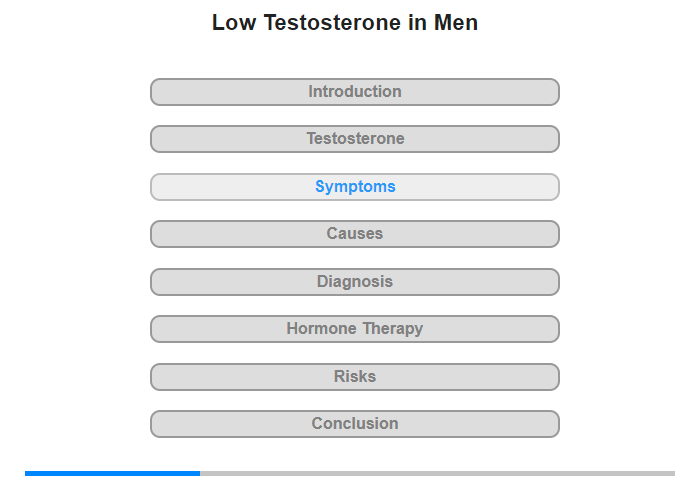 Low Testosterone in Men

Introduction

Testosterone

Symptoms

Causes

Diagnosis

Hormone Therapy

Risks

Conclusion